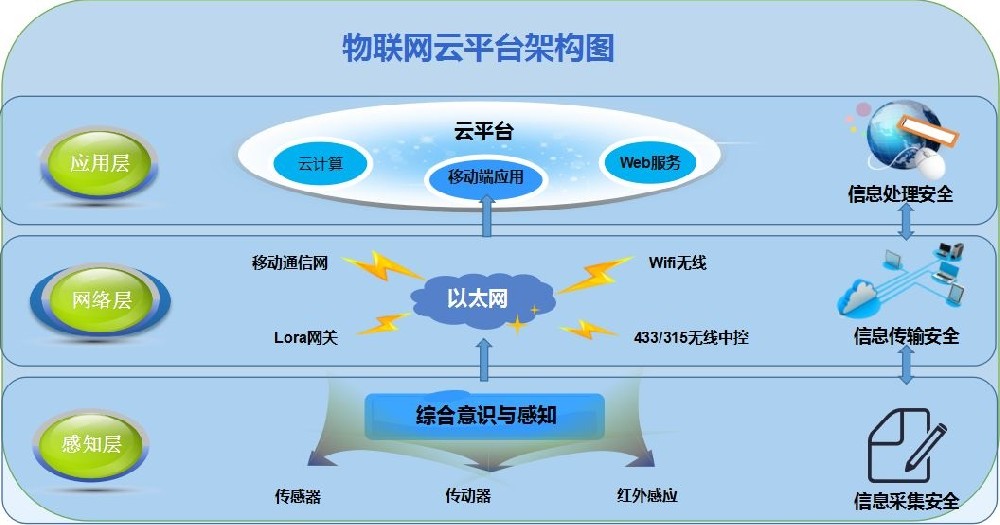 物联网云平台架构图

应用层

云平台

云计算

移动端应用

Web服务

信息处理安全

网络层

移动通信网

Wifi无线

以太网

Lora网关

433/315无线中控

信息传输安全

感知层

综合意识与感知

传感器

传动器

红外感应

信息采集安全